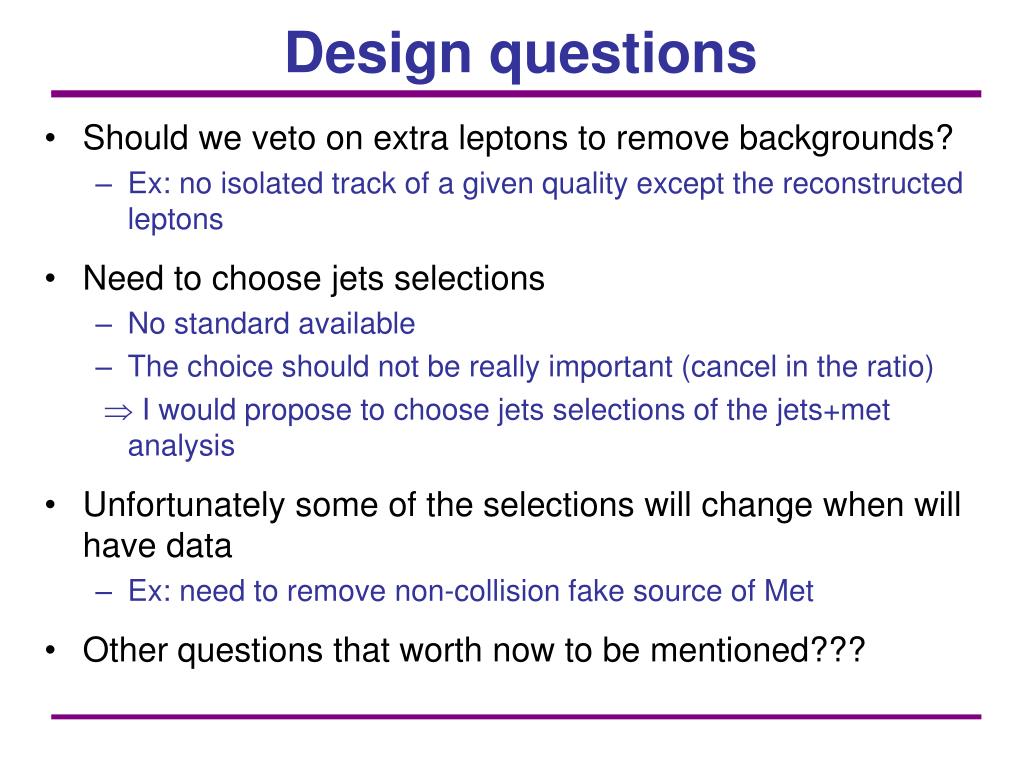 Design questions

• Should we veto on extra leptons to remove backgrounds?
– Ex: no isolated track of a given quality except the reconstructed leptons

• Need to choose jets selections
– No standard available
– The choice should not be really important (cancel in the ratio)
$\Rightarrow$ I would propose to choose jets selections of the jets+met analysis

• Unfortunately some of the selections will change when will have data
– Ex: need to remove non-collision fake source of Met

• Other questions that worth now to be mentioned???